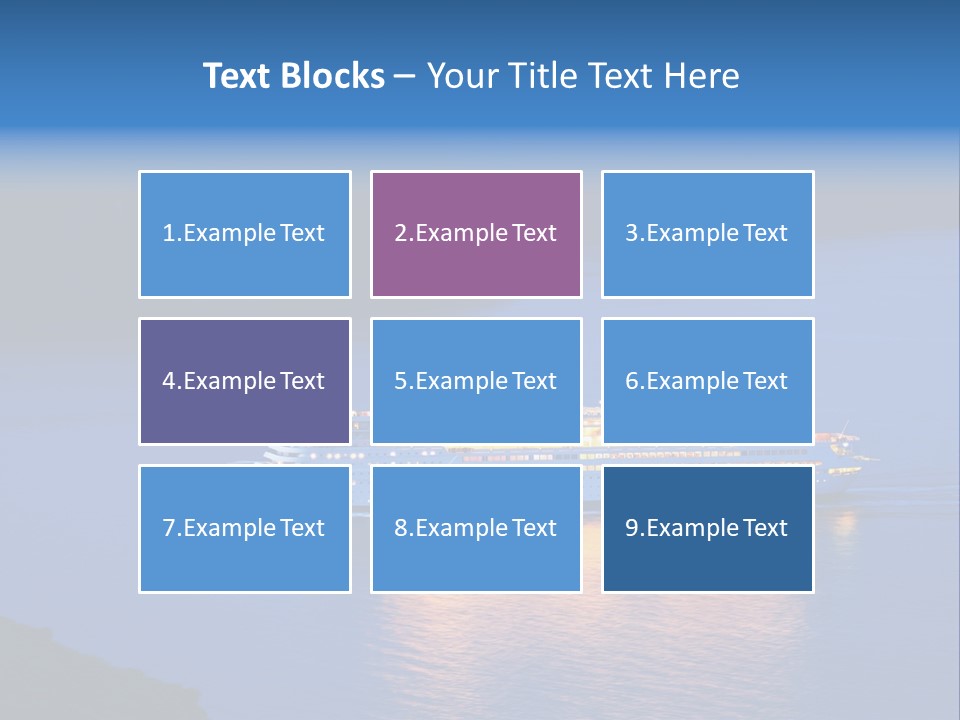 Text Blocks – Your Title Text Here

1.Example Text

2.Example Text

3.Example Text

4.Example Text

5.Example Text

6.Example Text

7.Example Text

8.Example Text

9.Example Text